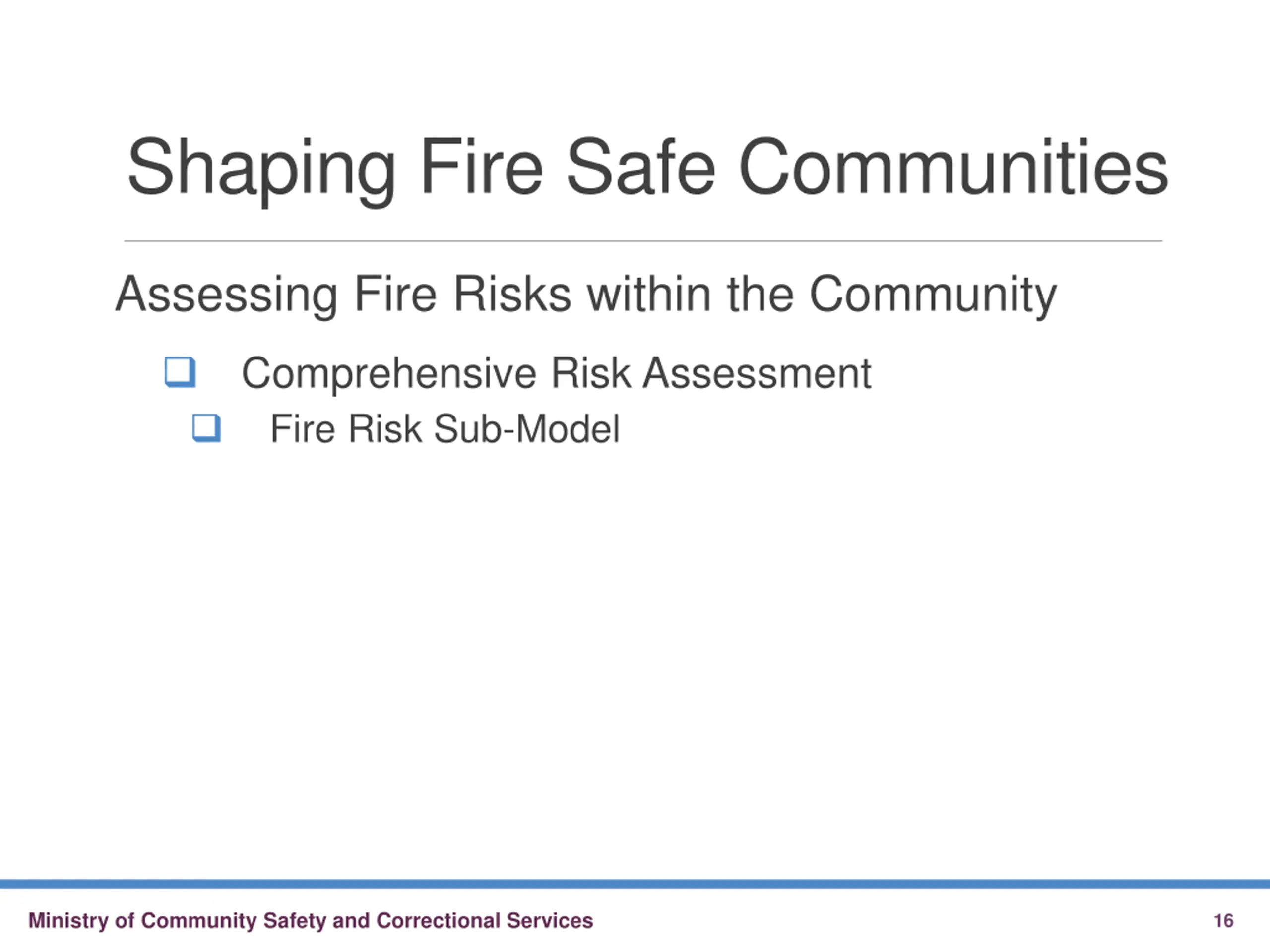 Shaping Fire Safe Communities

Assessing Fire Risks within the Community

❑ Comprehensive Risk Assessment

❑ Fire Risk Sub-Model

Ministry of Community Safety and Correctional Services 16